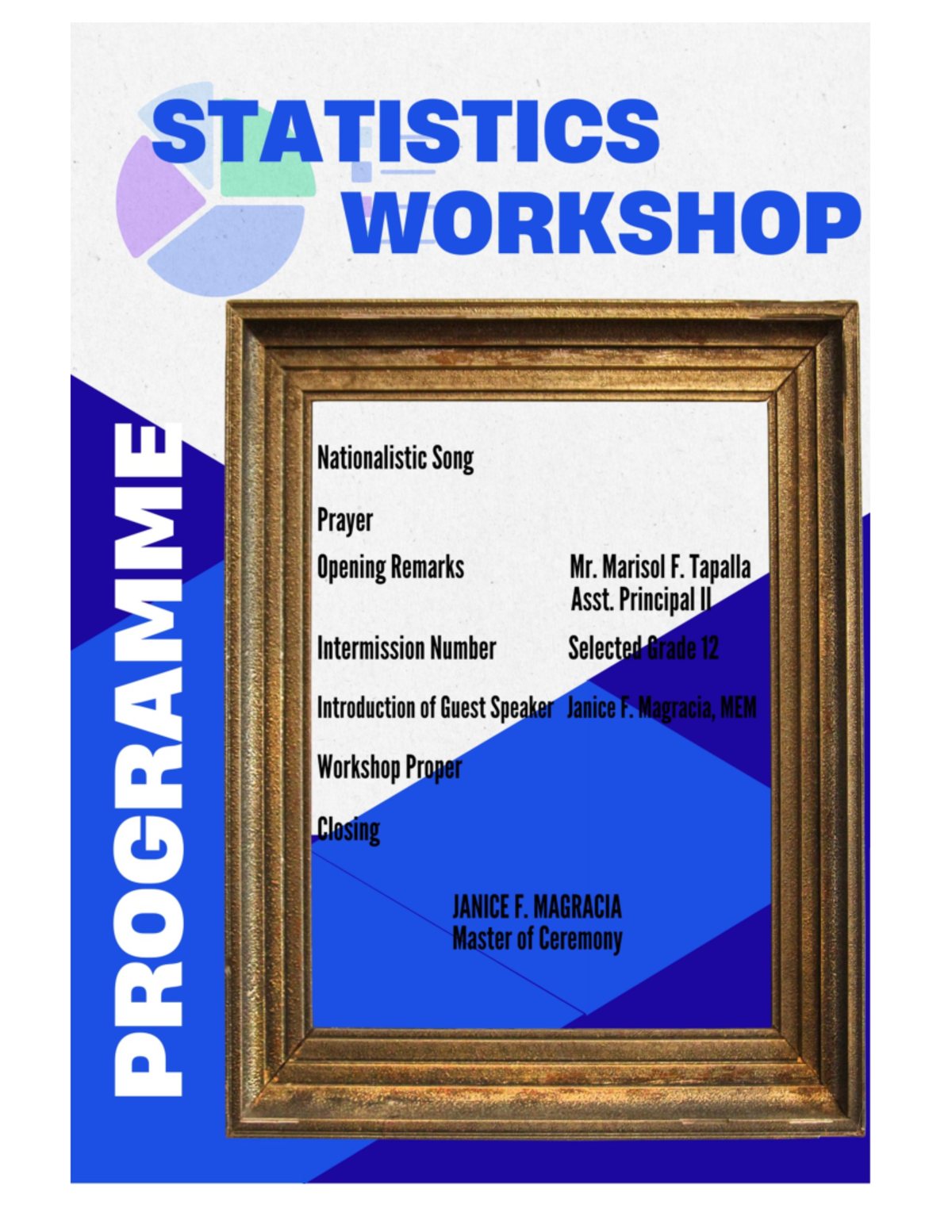 STATISTICS WORKSHOP

PROGRAMME

Nationalistic Song

Prayer

Opening Remarks Mr. Marisol F. Tapalla
Asst. Principal II

Intermission Number Selected Grade 12

Introduction of Guest Speaker Janice F. Magracia, MEM

Workshop Proper

Closing

JANICE F. MAGRACIA
Master of Ceremony